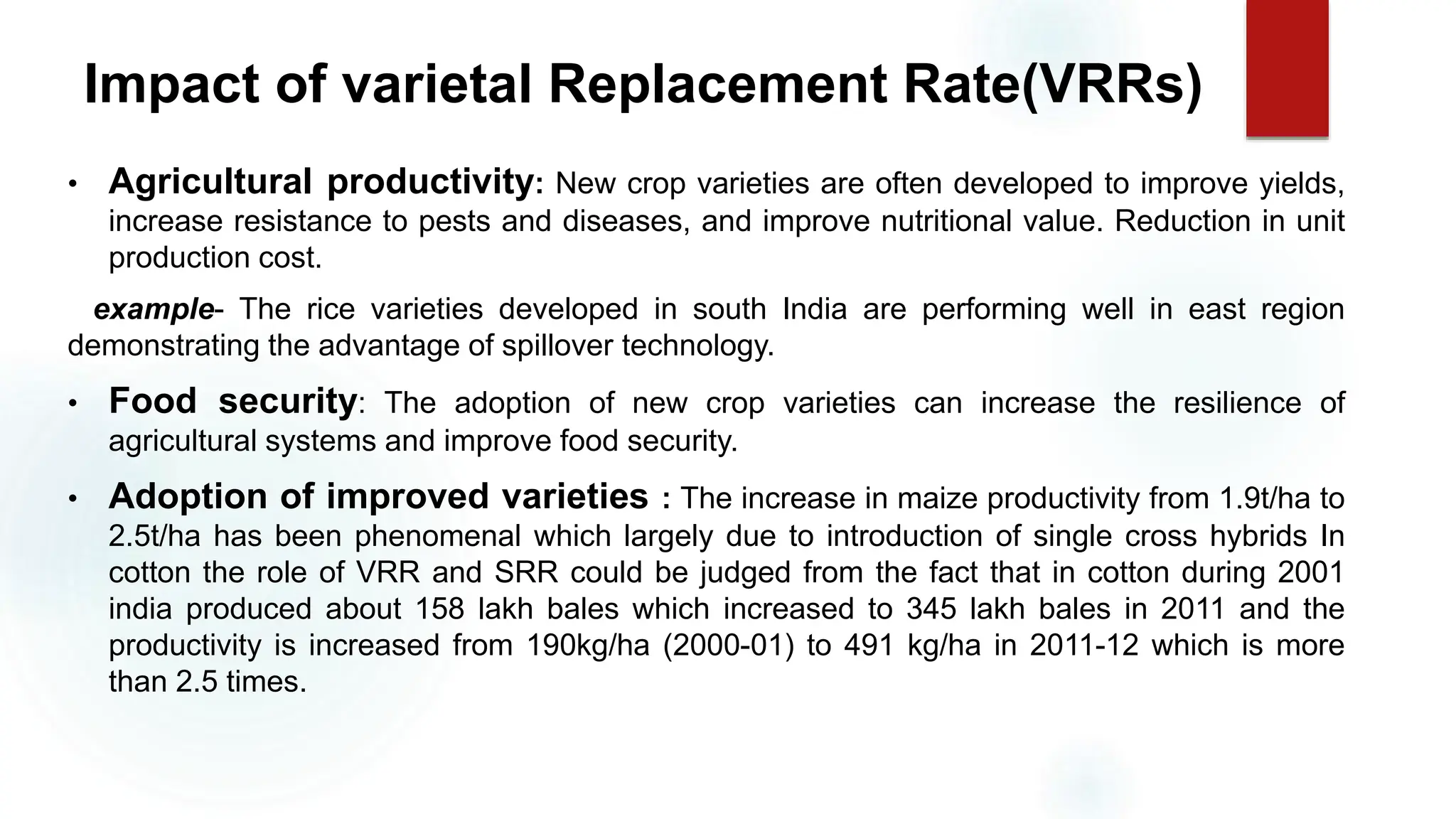 Impact of varietal Replacement Rate(VRRs)

• Agricultural productivity: New crop varieties are often developed to improve yields, increase resistance to pests and diseases, and improve nutritional value. Reduction in unit production cost.

example- The rice varieties developed in south India are performing well in east region demonstrating the advantage of spillover technology.

• Food security: The adoption of new crop varieties can increase the resilience of agricultural systems and improve food security.

• Adoption of improved varieties : The increase in maize productivity from 1.9t/ha to 2.5t/ha has been phenomenal which largely due to introduction of single cross hybrids In cotton the role of VRR and SRR could be judged from the fact that in cotton during 2001 india produced about 158 lakh bales which increased to 345 lakh bales in 2011 and the productivity is increased from 190kg/ha (2000-01) to 491 kg/ha in 2011-12 which is more than 2.5 times.